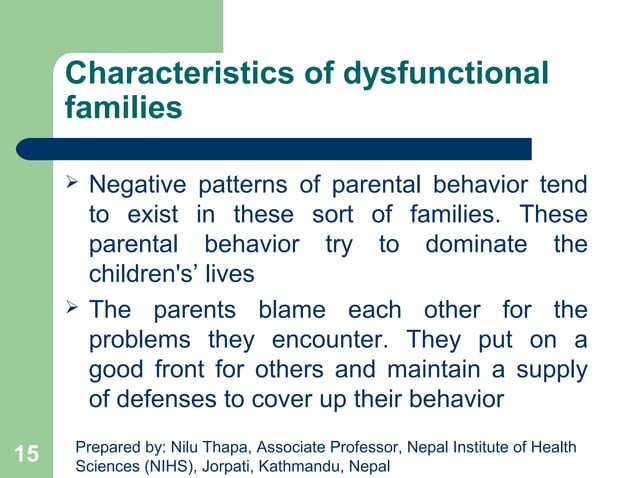 Characteristics of dysfunctional families

➢ Negative patterns of parental behavior tend to exist in these sort of families. These parental behavior try to dominate the children's' lives

➢ The parents blame each other for the problems they encounter. They put on a good front for others and maintain a supply of defenses to cover up their behavior

15

Prepared by: Nilu Thapa, Associate Professor, Nepal Institute of Health Sciences (NIHS), Jorpati, Kathmandu, Nepal